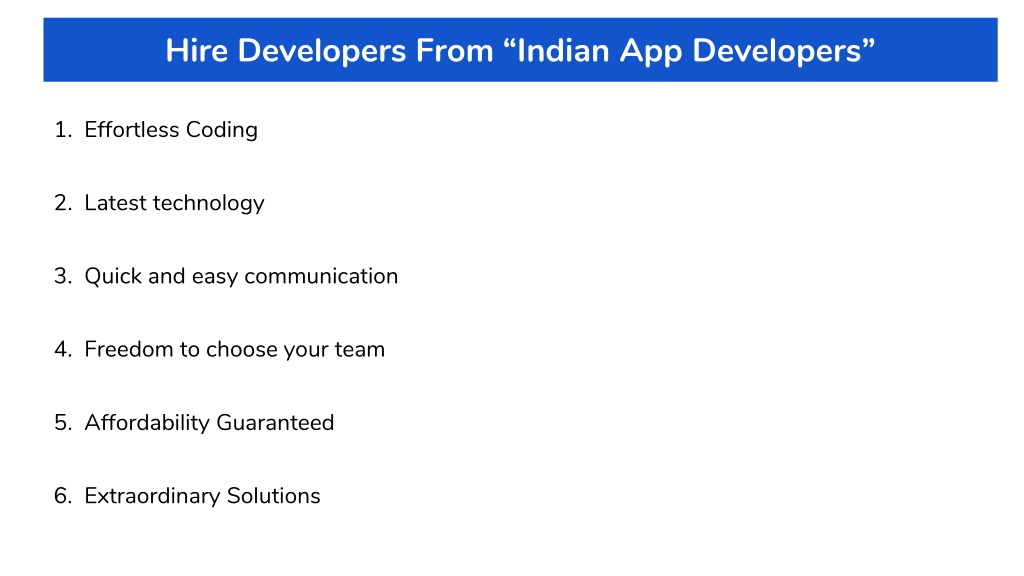 Hire Developers From “Indian App Developers”

1. Effortless Coding

2. Latest technology

3. Quick and easy communication

4. Freedom to choose your team

5. Affordability Guaranteed

6. Extraordinary Solutions